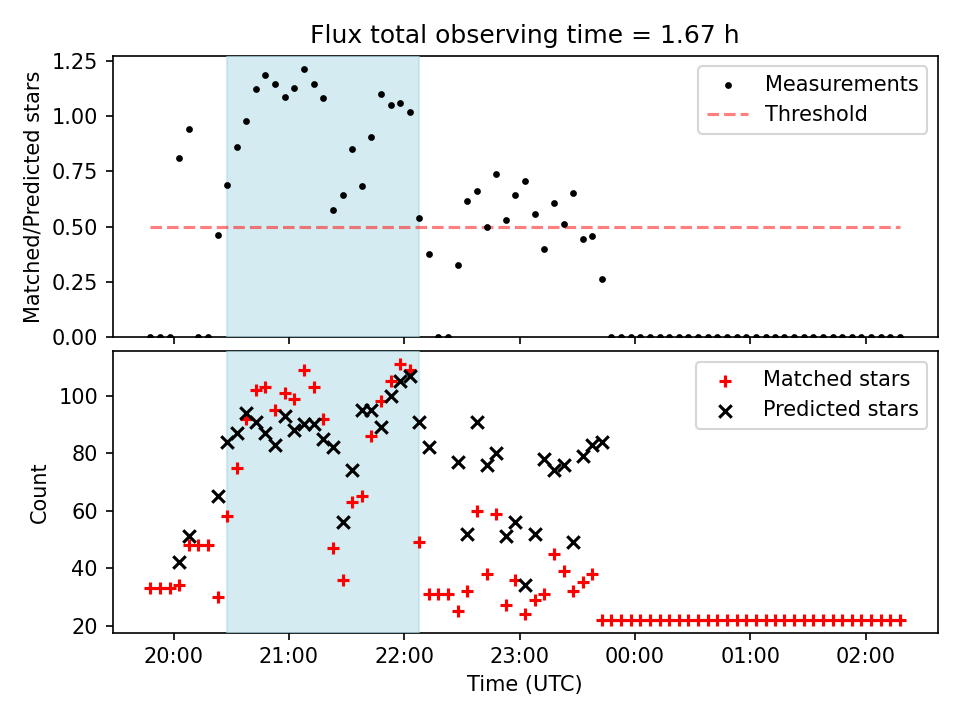 Flux total observing time = 1.67 h

Matched/Predicted stars

1.25
1.00
0.75
0.50
0.25
0.00

Measurements
Threshold

Count

100
80
60
40
20

Matched stars
Predicted stars

20:00
21:00
22:00
23:00
00:00
01:00
02:00

Time (UTC)